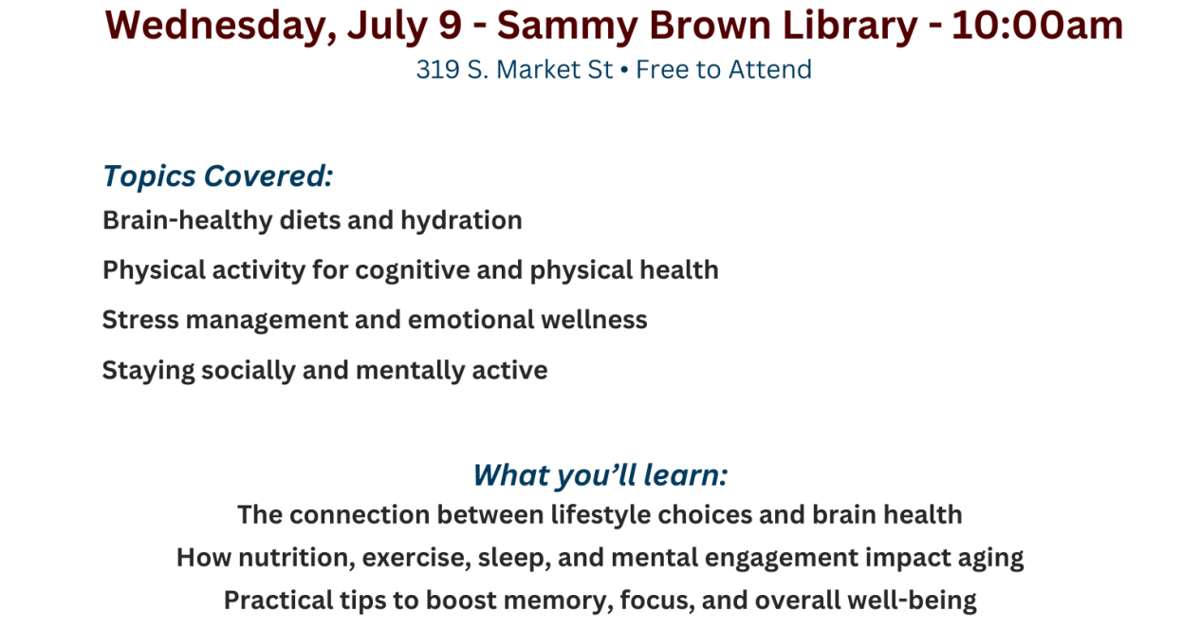 Wednesday, July 9 - Sammy Brown Library - 10:00am
319 S. Market St • Free to Attend

Topics Covered:
Brain-healthy diets and hydration
Physical activity for cognitive and physical health
Stress management and emotional wellness
Staying socially and mentally active

What you'll learn:
The connection between lifestyle choices and brain health
How nutrition, exercise, sleep, and mental engagement impact aging
Practical tips to boost memory, focus, and overall well-being